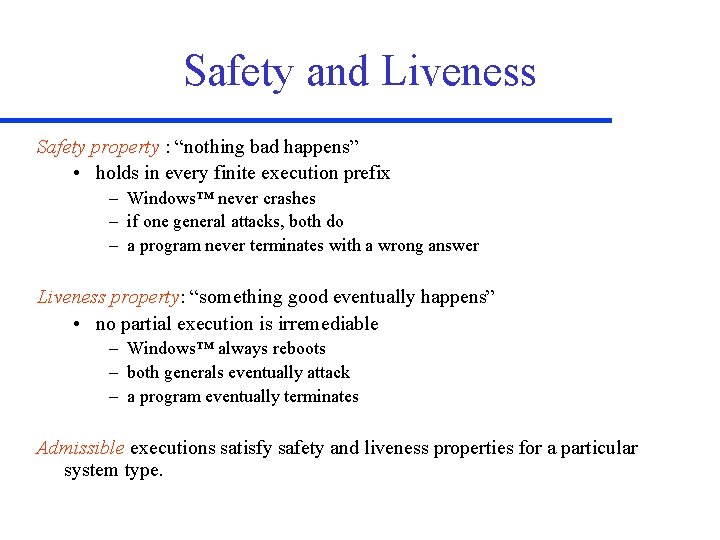 Safety and Liveness

Safety property : “nothing bad happens”

• holds in every finite execution prefix
  – Windows™ never crashes
  – if one general attacks, both do
  – a program never terminates with a wrong answer

Liveness property: “something good eventually happens”

• no partial execution is irremediable
  – Windows™ always reboots
  – both generals eventually attack
  – a program eventually terminates

Admissible executions satisfy safety and liveness properties for a particular system type.